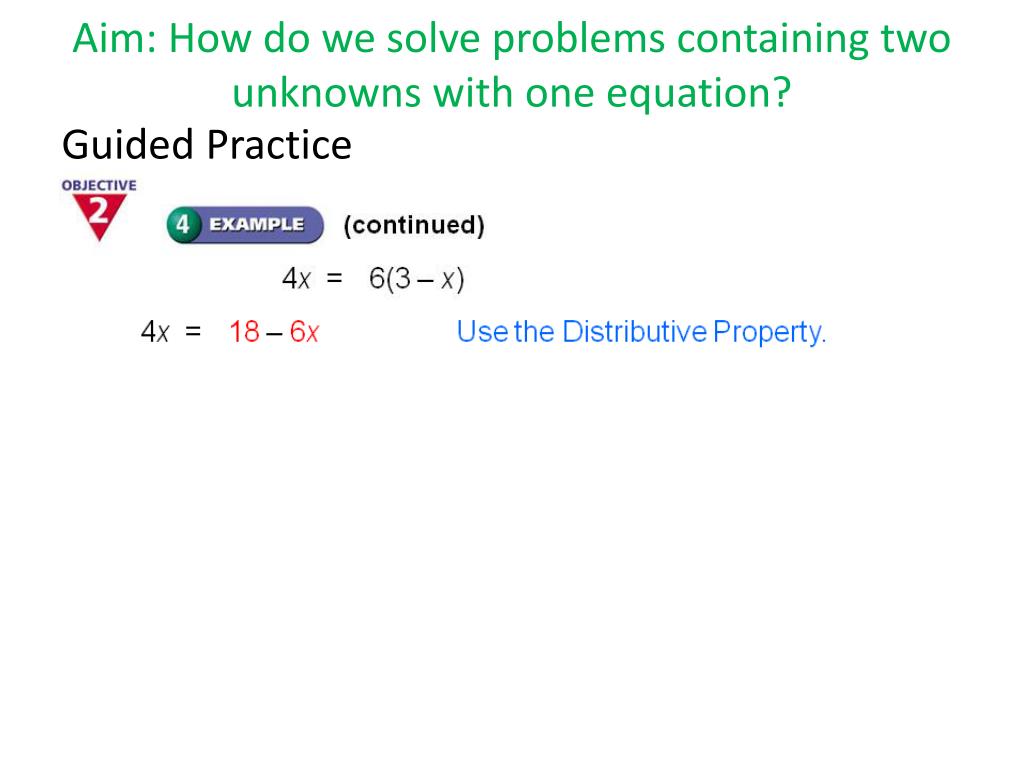 Aim: How do we solve problems containing two unknowns with one equation?

Guided Practice

OBJECTIVE 2

4 EXAMPLE (continued)

$4x = 6(3 - x)$

$4x = 18 - 6x$ Use the Distributive Property.